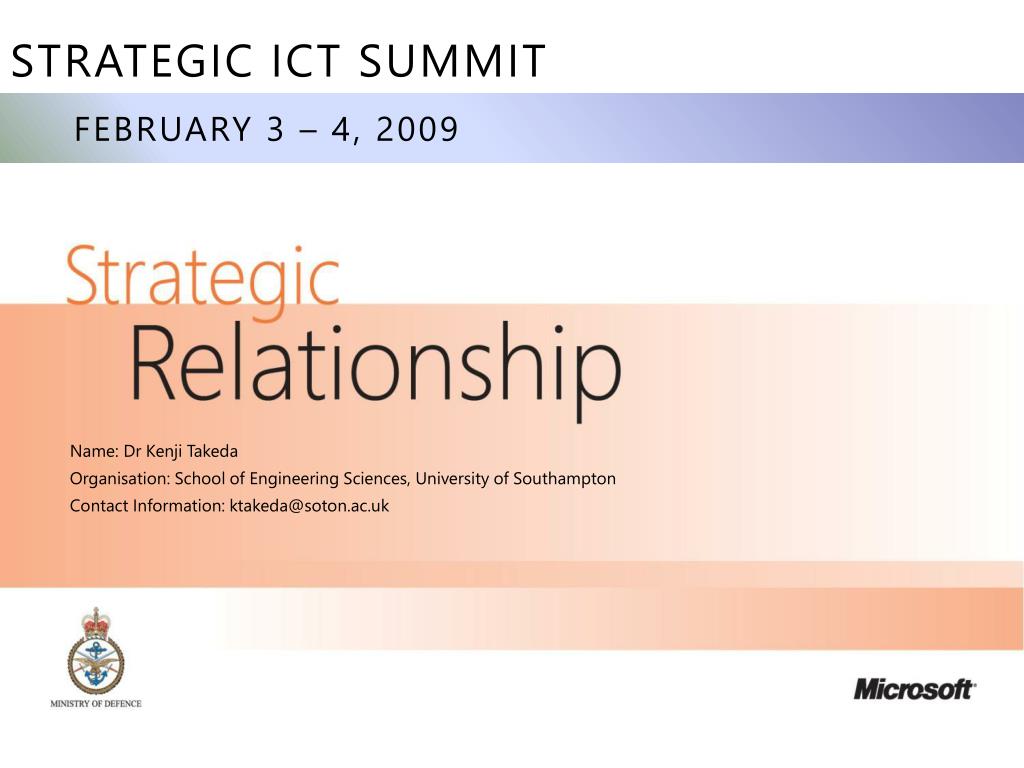 STRATEGIC ICT SUMMIT

FEBRUARY 3 – 4, 2009

Strategic
Relationship

Name: Dr Kenji Takeda
Organisation: School of Engineering Sciences, University of Southampton
Contact Information: ktakeda@soton.ac.uk

MINISTRY OF DEFENCE

Microsoft